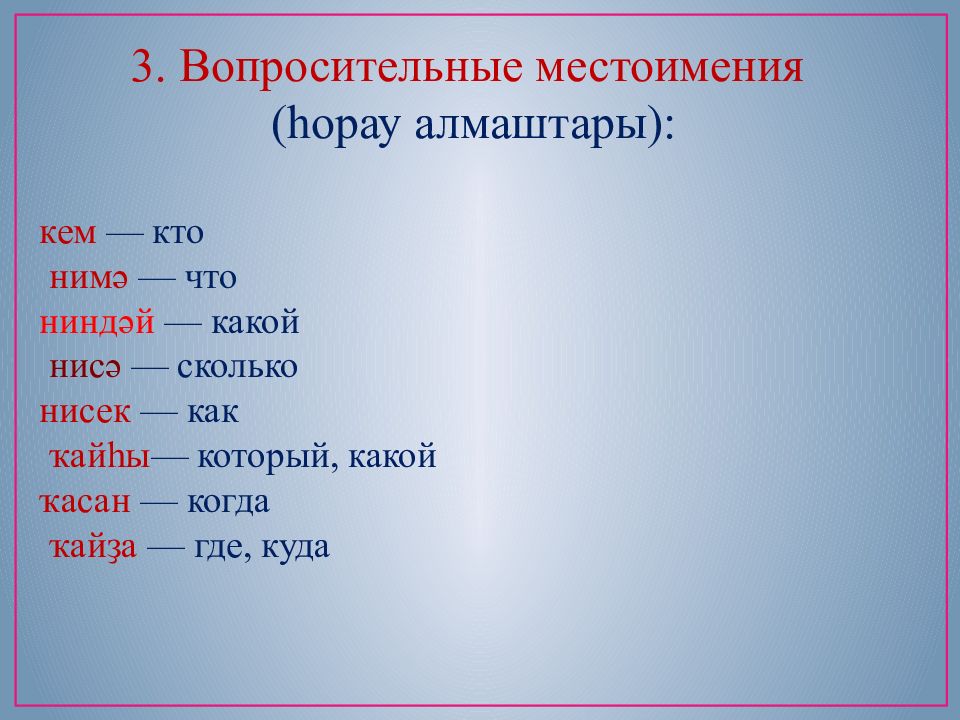 3. Вопросительные местоимения
(һорау алмаштары):

кем — кто
нимә — что
ниндәй — какой
нисә — сколько
нисек — как
ҡайһы— который, какой
ҡасан — когда
ҡайҙа — где, куда